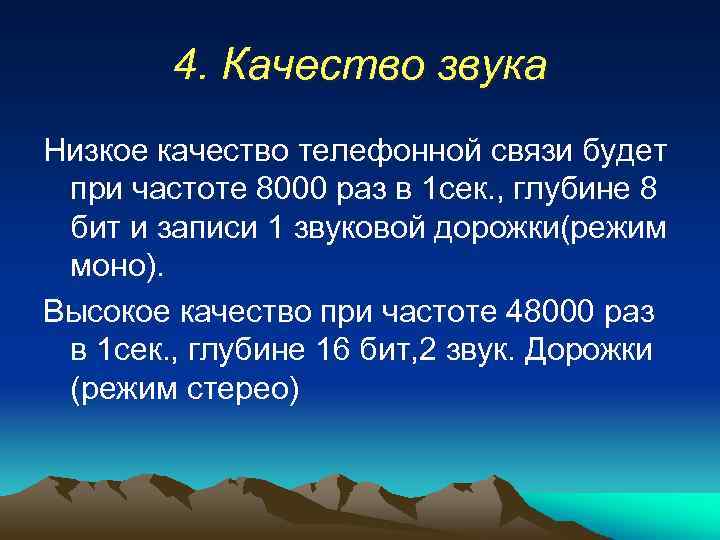 4. Качество звука

Низкое качество телефонной связи будет при частоте 8000 раз в 1сек., глубине 8 бит и записи 1 звуковой дорожки(режим моно).

Высокое качество при частоте 48000 раз в 1сек., глубине 16 бит,2 звук. Дорожки (режим стерео)